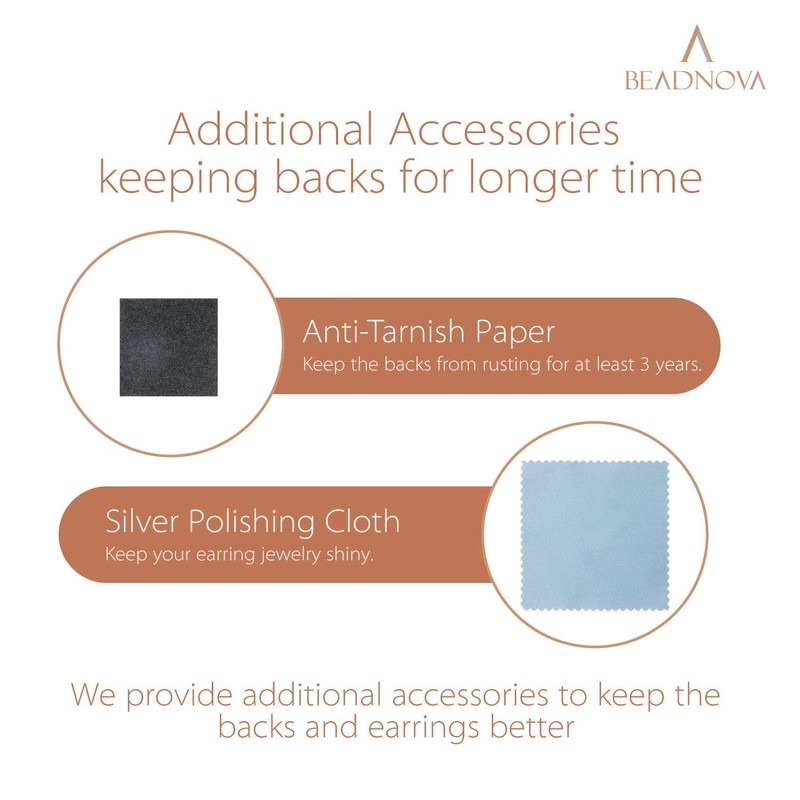 BEADNOVA

Additional Accessories keeping backs for longer time

Anti-Tarnish Paper
Keep the backs from rusting for at least 3 years.

Silver Polishing Cloth
Keep your earring jewelry shiny.

We provide additional accessories to keep the backs and earrings better